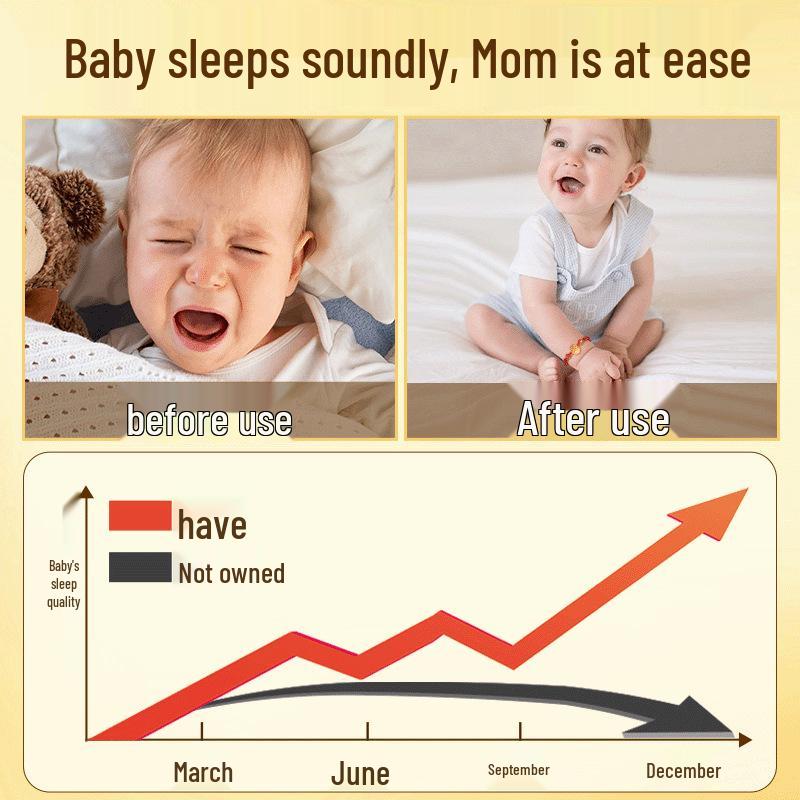 Baby sleeps soundly, Mom is at ease

before use

After use

have

Not owned

Baby's sleep quality

March

June

September

December